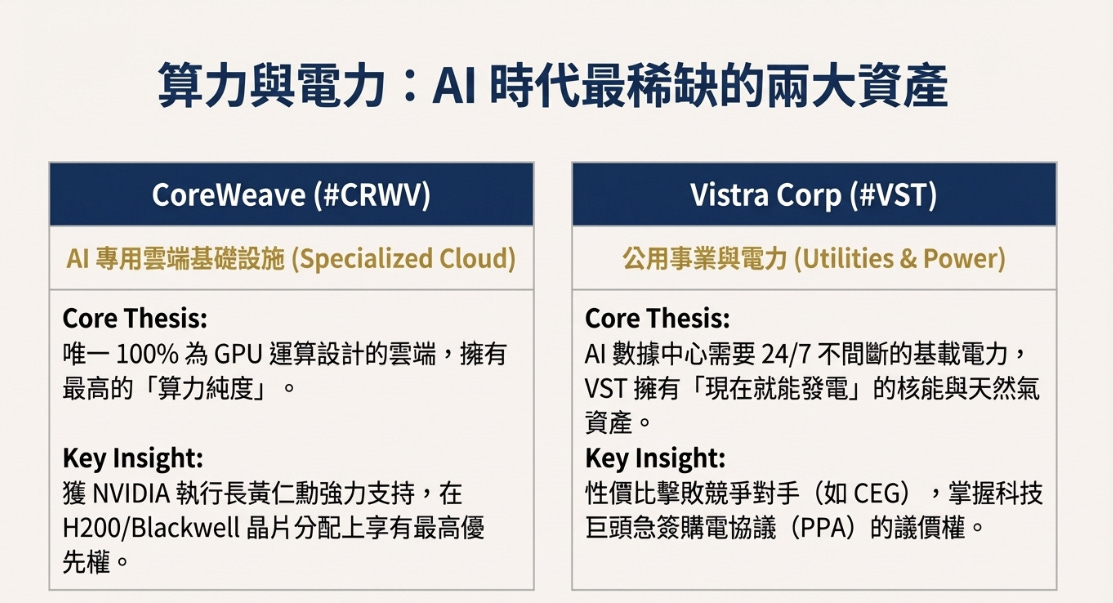 算力與電力：AI 時代最稀缺的兩大資產

CoreWeave (#CRWV)

AI 專用雲端基礎設施 (Specialized Cloud)

Core Thesis:
唯一 100% 為 GPU 運算設計的雲端，擁有最高的「算力純度」。

Key Insight:
獲 NVIDIA 執行長黃仁勳強力支持，在 H200/Blackwell 晶片分配上享有最高優先權。

Vistra Corp (#VST)

公用事業與電力 (Utilities & Power)

Core Thesis:
AI 數據中心需要 24/7 不間斷的基載電力，VST 擁有「現在就能發電」的核能與天然氣資產。

Key Insight:
性價比擊敗競爭對手（如 CEG），掌握科技巨頭急簽購電協議（PPA）的議價權。